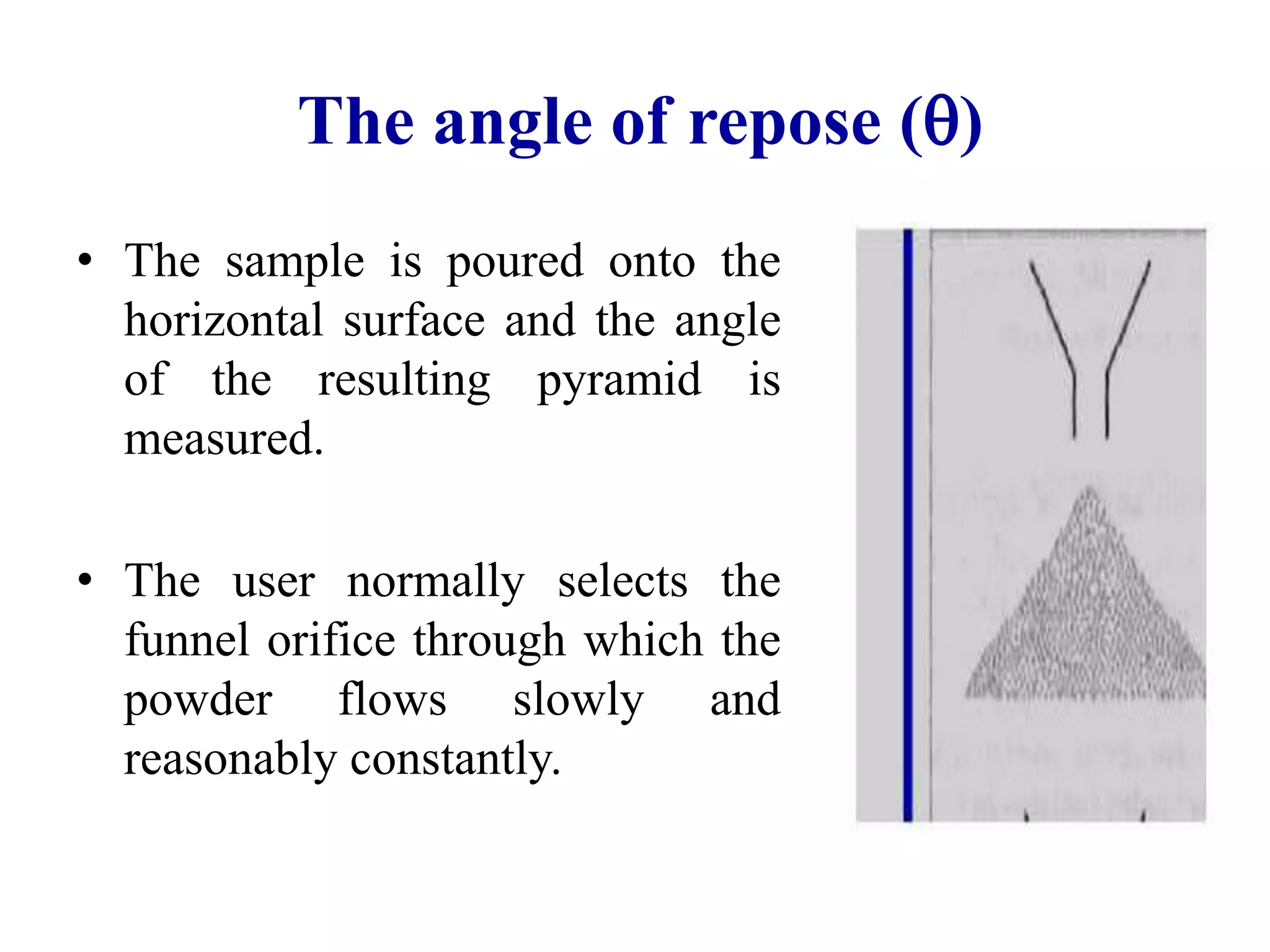 The angle of repose (θ)

• The sample is poured onto the horizontal surface and the angle of the resulting pyramid is measured.

• The user normally selects the funnel orifice through which the powder flows slowly and reasonably constantly.